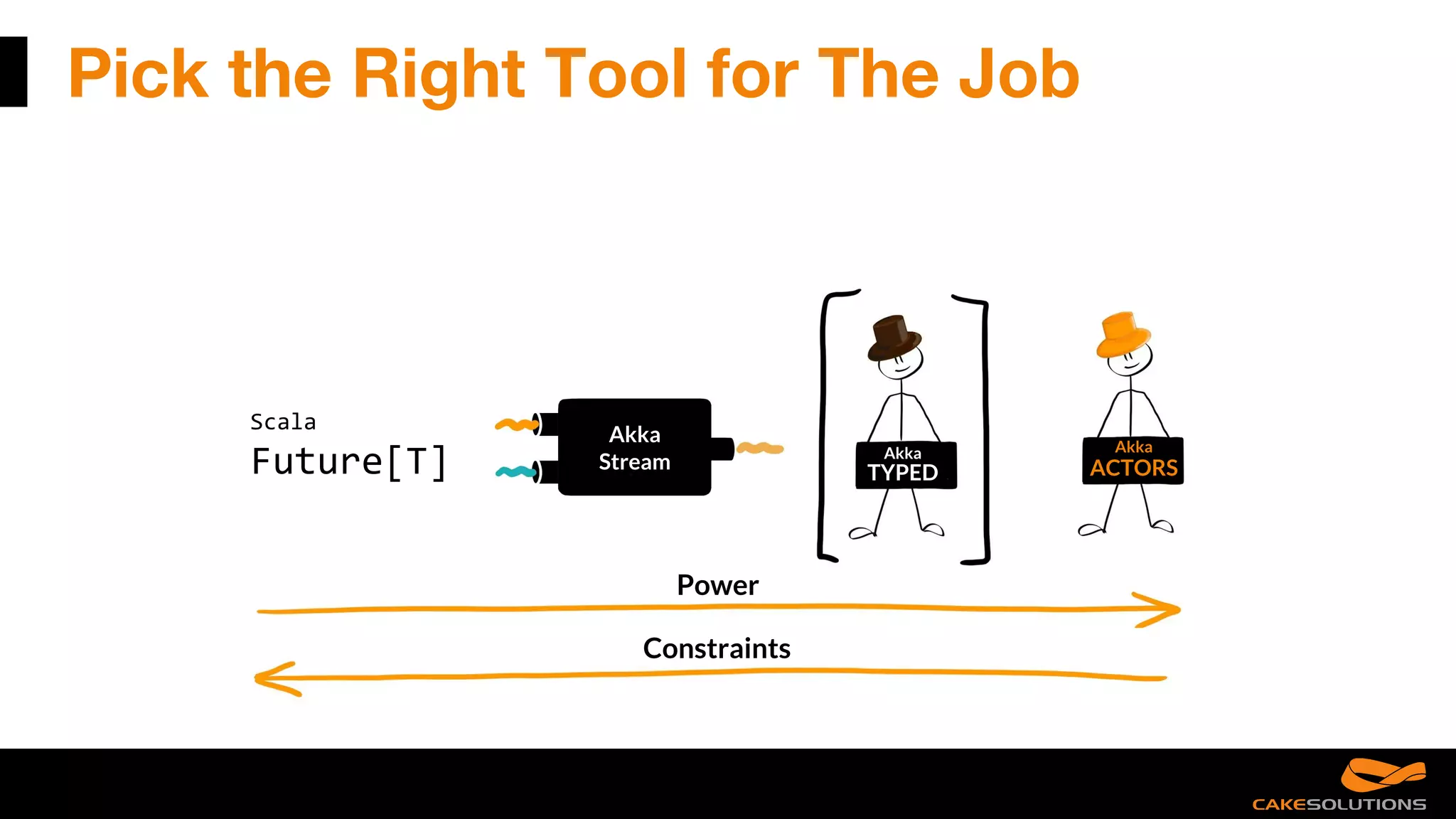 Pick the Right Tool for The Job

Scala
Future[T]

Akka
Stream

Akka
TYPED

Akka
ACTORS

Power

Constraints

CAKESOLUTIONS